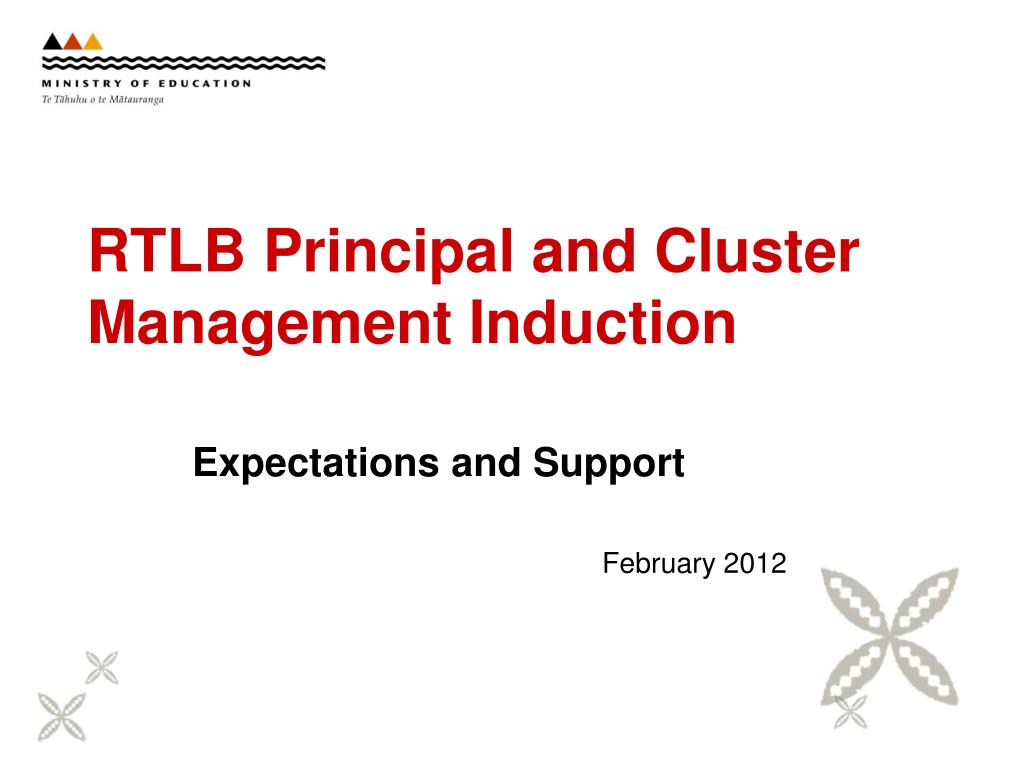 MINISTRY OF EDUCATION
Te Tāhuhu o te Mātauranga

RTLB Principal and Cluster Management Induction

Expectations and Support

February 2012